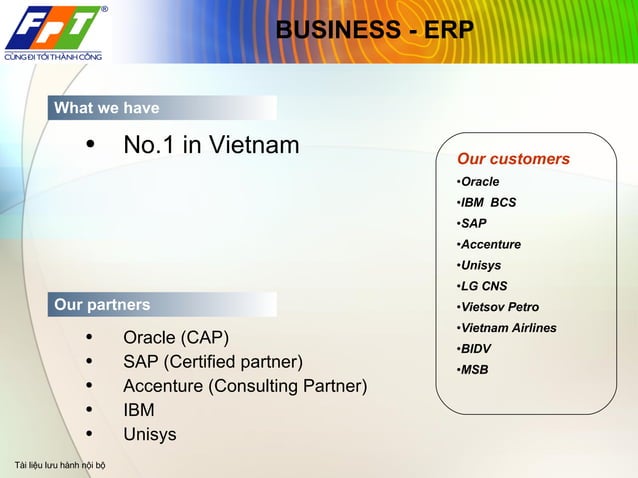 FPT®
CÙNG ĐI TỚI THÀNH CÔNG

BUSINESS - ERP

What we have

• No.1 in Vietnam

Our partners

• Oracle (CAP)
• SAP (Certified partner)
• Accenture (Consulting Partner)
• IBM
• Unisys

Our customers
•Oracle
•IBM BCS
•SAP
•Accenture
•Unisys
•LG CNS
•Vietsov Petro
•Vietnam Airlines
•BIDV
•MSB

Tài liệu lưu hành nội bộ